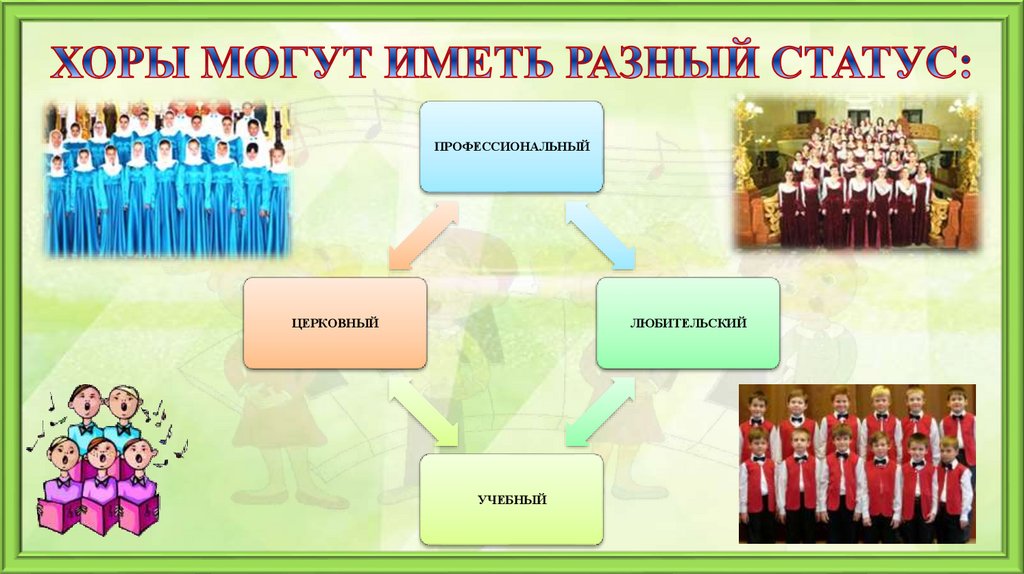 ХОРЫ МОГУТ ИМЕТЬ РАЗНЫЙ СТАТУС:

ПРОФЕССИОНАЛЬНЫЙ

ЦЕРКОВНЫЙ

ЛЮБИТЕЛЬСКИЙ

УЧЕБНЫЙ